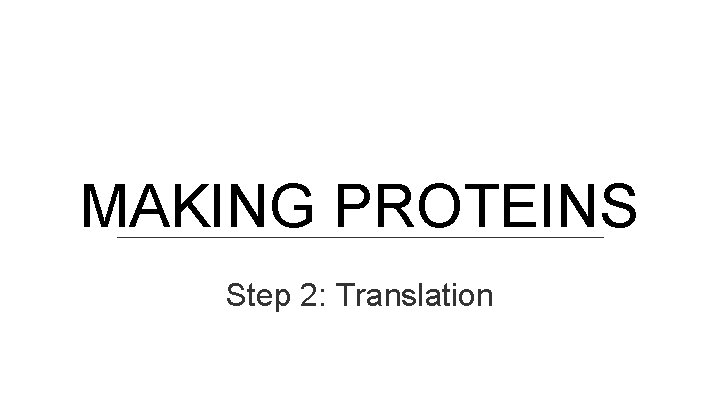 MAKING PROTEINS

Step 2: Translation